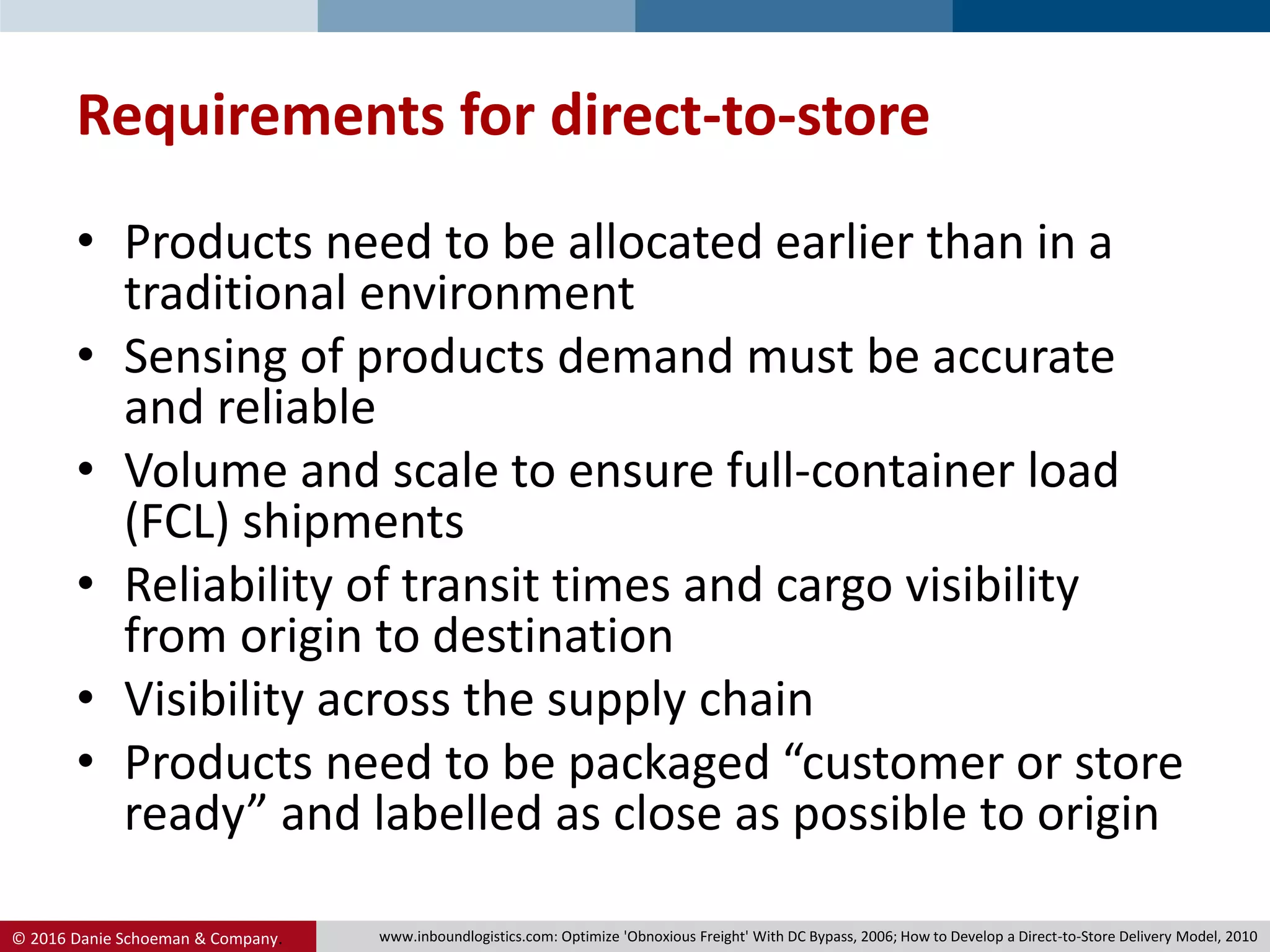 Requirements for direct-to-store

• Products need to be allocated earlier than in a traditional environment
• Sensing of products demand must be accurate and reliable
• Volume and scale to ensure full-container load (FCL) shipments
• Reliability of transit times and cargo visibility from origin to destination
• Visibility across the supply chain
• Products need to be packaged “customer or store ready” and labelled as close as possible to origin

© 2016 Danie Schoeman & Company.

www.inboundlogistics.com: Optimize 'Obnoxious Freight' With DC Bypass, 2006; How to Develop a Direct-to-Store Delivery Model, 2010